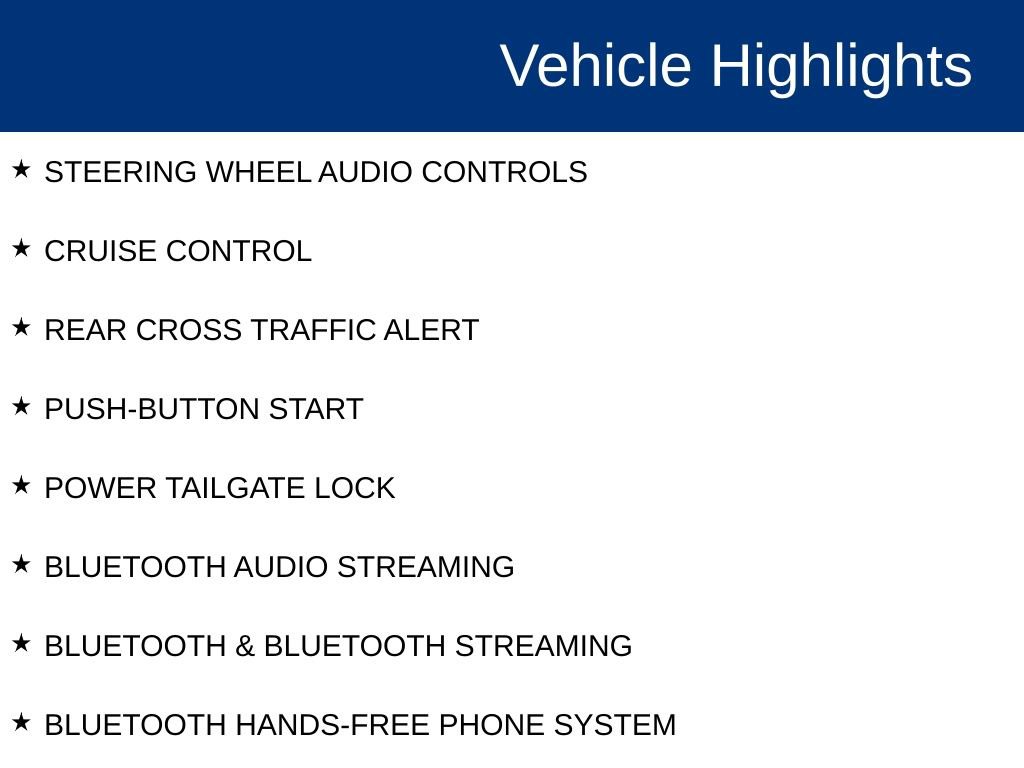 Vehicle Highlights

★ STEERING WHEEL AUDIO CONTROLS

★ CRUISE CONTROL

★ REAR CROSS TRAFFIC ALERT

★ PUSH-BUTTON START

★ POWER TAILGATE LOCK

★ BLUETOOTH AUDIO STREAMING

★ BLUETOOTH & BLUETOOTH STREAMING

★ BLUETOOTH HANDS-FREE PHONE SYSTEM